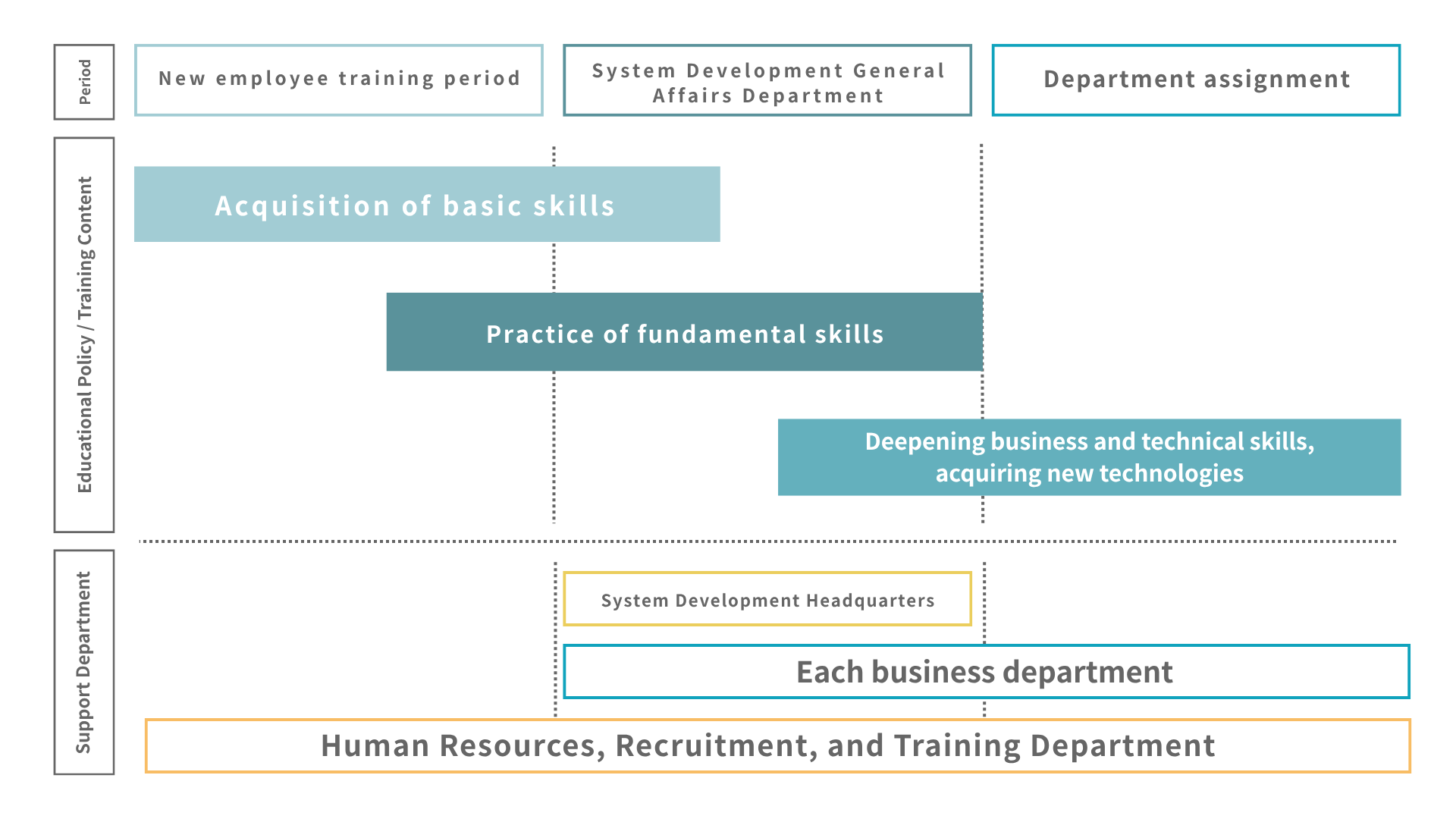 Period

New employee training period

System Development General Affairs Department

Department assignment

Educational Policy / Training Content

Acquisition of basic skills

Practice of fundamental skills

Deepening business and technical skills, acquiring new technologies

Support Department

System Development Headquarters

Each business department

Human Resources, Recruitment, and Training Department